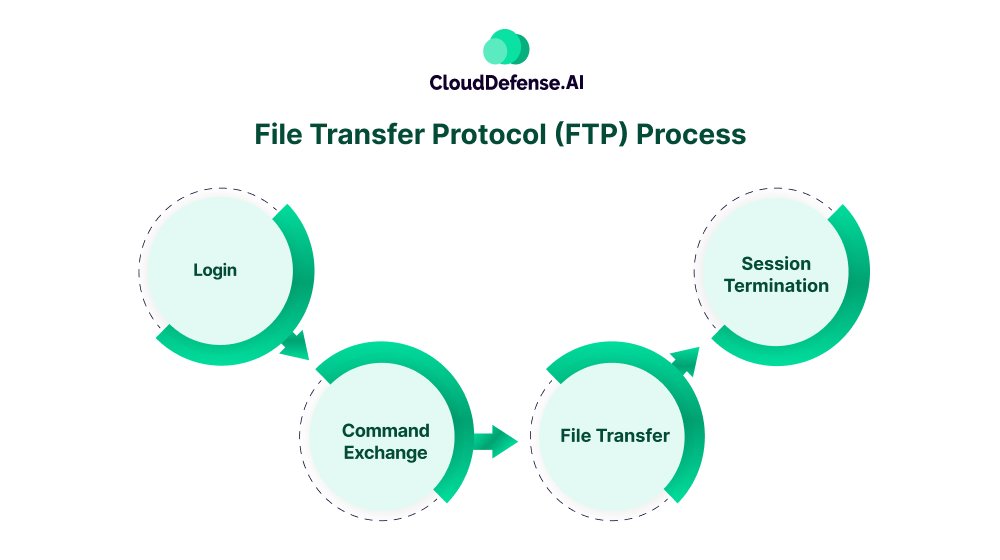 CloudDefense.AI

File Transfer Protocol (FTP) Process

Login

Command Exchange

File Transfer

Session Termination